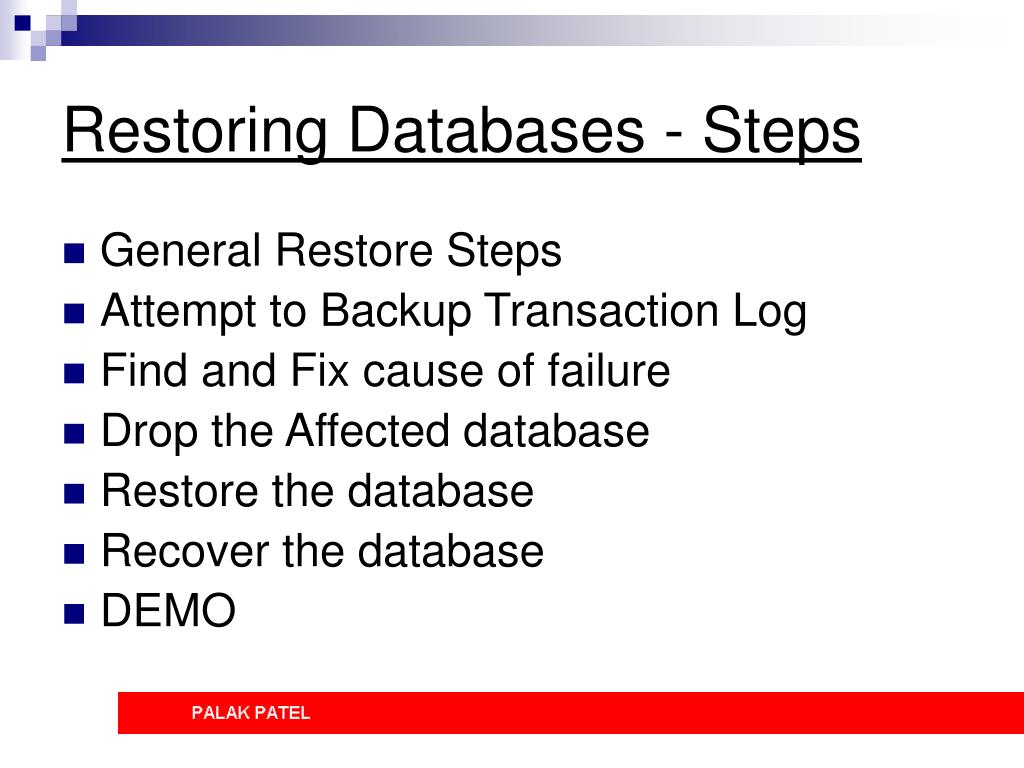 Restoring Databases - Steps

- General Restore Steps
- Attempt to Backup Transaction Log
- Find and Fix cause of failure
- Drop the Affected database
- Restore the database
- Recover the database
- DEMO

PALAK PATEL